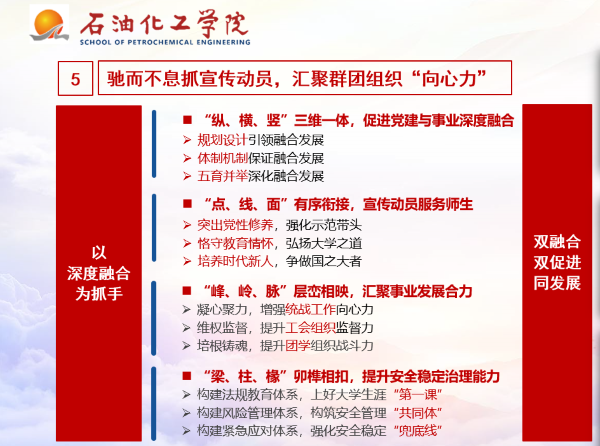 石油化工学院
SCHOOL OF PETROCHEMICAL ENGINEERING

5　驰而不息抓宣传动员，汇聚群团组织“向心力”

以
深度融合
为抓手

■ “纵、横、竖”三维一体，促进党建与事业深度融合
➢ 规划设计引领融合发展
➢ 体制机制保证融合发展
➢ 五育并举深化融合发展

■ “点、线、面”有序衔接，宣传动员服务师生
➢ 突出党性修养，强化示范带头
➢ 恪守教育情怀，弘扬大学之道
➢ 培养时代新人，争做国之大者

■ “峰、岭、脉”层峦相映，汇聚事业发展合力
➢ 凝心聚力，增强统战工作向心力
➢ 维权监督，提升工会组织监督力
➢ 培根铸魂，提升团学组织战斗力

■ “梁、柱、椽”卯榫相扣，提升安全稳定治理能力
➢ 构建法规教育体系，上好大学生涯“第一课”
➢ 构建风险管理体系，构筑安全管理“共同体”
➢ 构建紧急应对体系，强化安全稳定“兜底线”

双融合
双促进
同发展